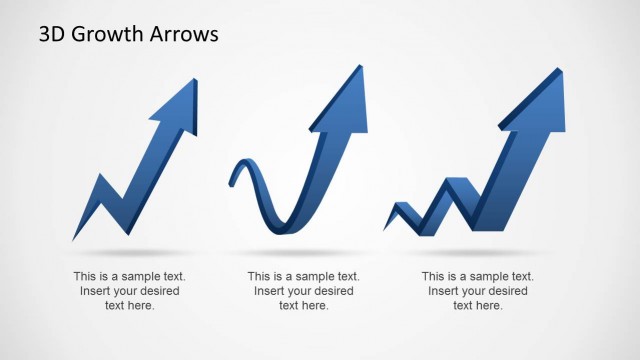 3D Growth Arrows

This is a sample text. Insert your desired text here.

This is a sample text. Insert your desired text here.

This is a sample text. Insert your desired text here.